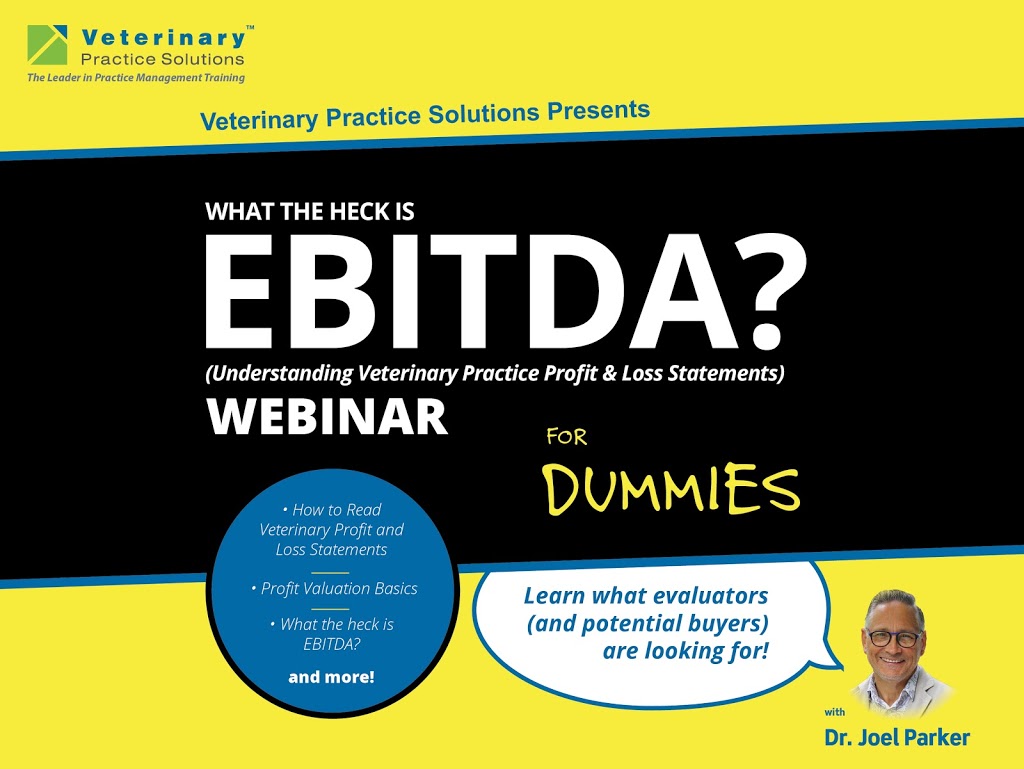 Veterinary™
Practice Solutions
The Leader in Practice Management Training

Veterinary Practice Solutions Presents

WHAT THE HECK IS
EBITDA?
(Understanding Veterinary Practice Profit & Loss Statements)
WEBINAR

FOR
DUMMIES

• How to Read Veterinary Profit and Loss Statements

• Profit Valuation Basics

• What the heck is EBITDA?

and more!

Learn what evaluators (and potential buyers) are looking for!

with
Dr. Joel Parker